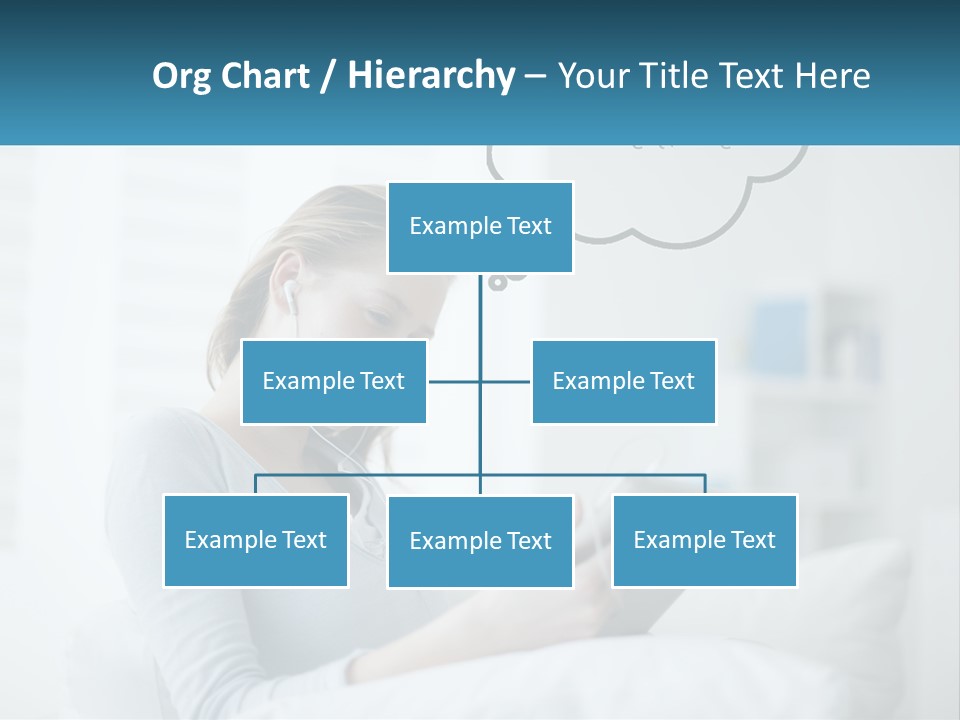 Org Chart / Hierarchy – Your Title Text Here

Example Text

Example Text

Example Text

Example Text

Example Text

Example Text